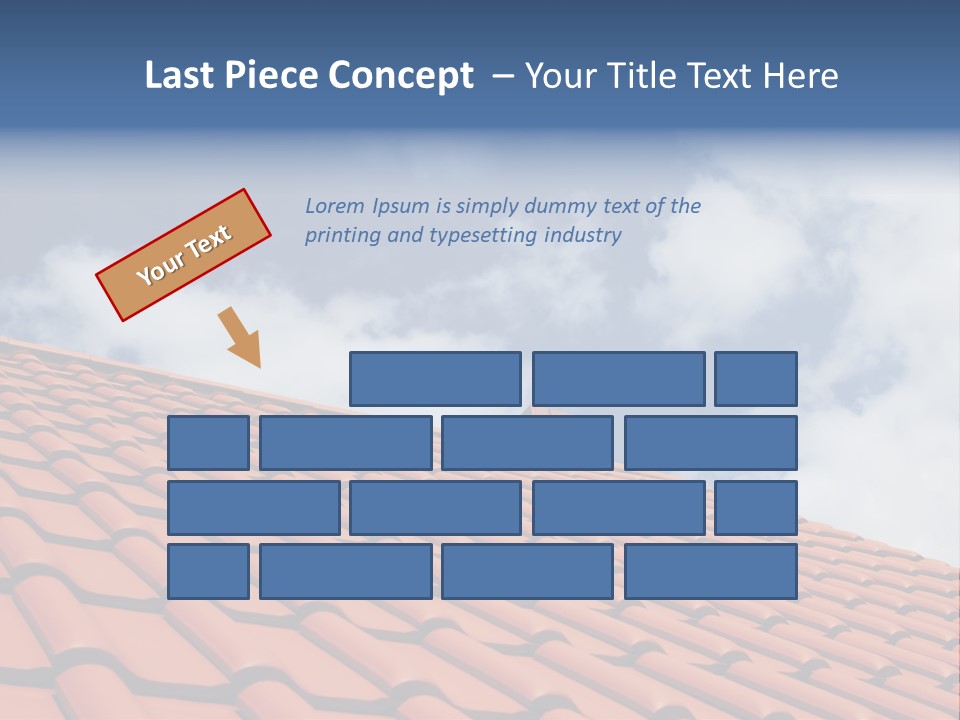 Last Piece Concept – Your Title Text Here

Your Text

Lorem Ipsum is simply dummy text of the printing and typesetting industry